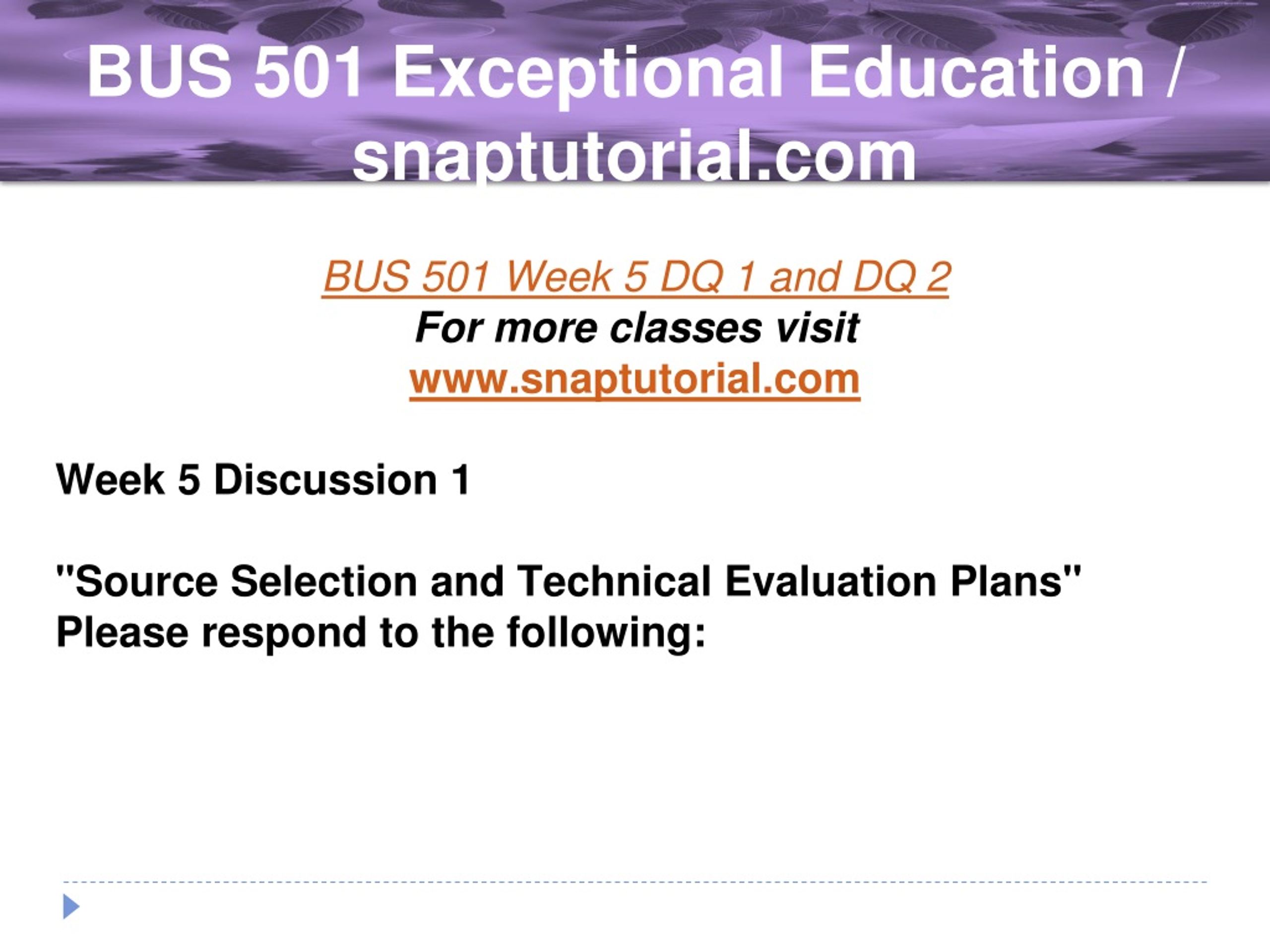 BUS 501 Exceptional Education / snaptutorial.com

BUS 501 Week 5 DQ 1 and DQ 2
For more classes visit
www.snaptutorial.com

Week 5 Discussion 1

"Source Selection and Technical Evaluation Plans" Please respond to the following: